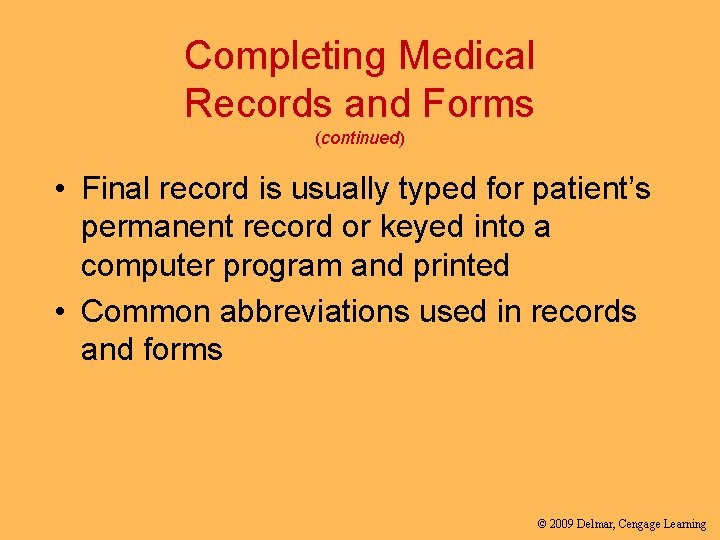 Completing Medical Records and Forms
(continued)

• Final record is usually typed for patient's permanent record or keyed into a computer program and printed
• Common abbreviations used in records and forms

© 2009 Delmar, Cengage Learning